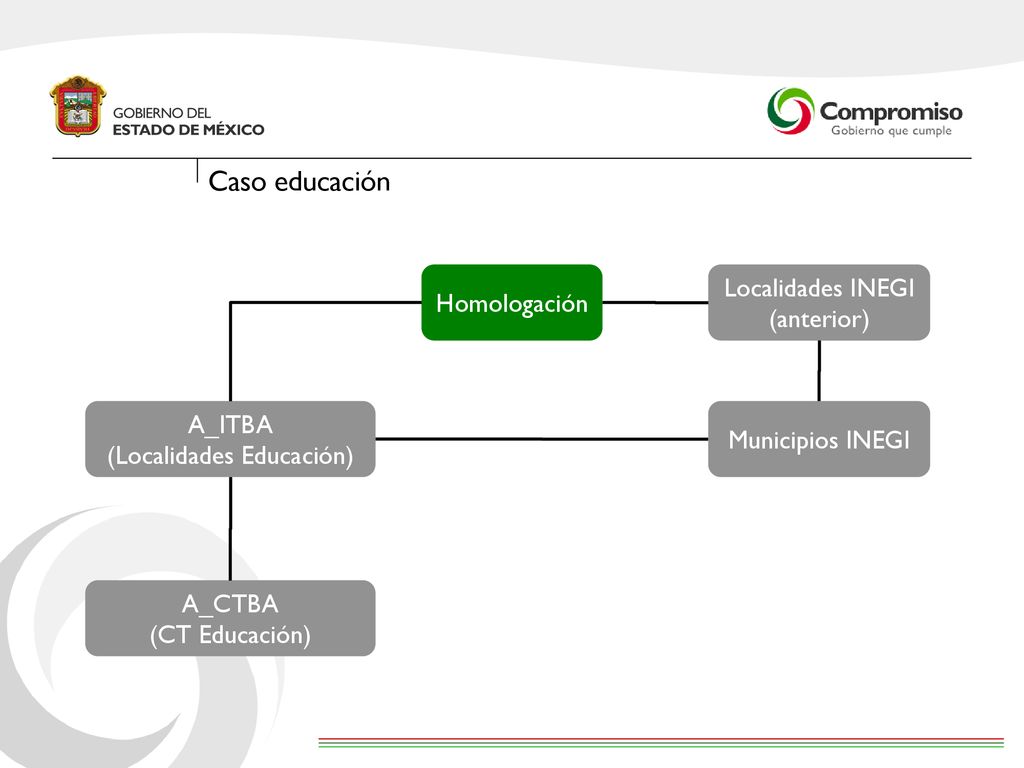 GOBIERNO DEL
ESTADO DE MÉXICO

Compromiso
Gobierno que cumple

Caso educación

Homologación

Localidades INEGI (anterior)

A_ITBA
(Localidades Educación)

Municipios INEGI

A_CTBA
(CT Educación)